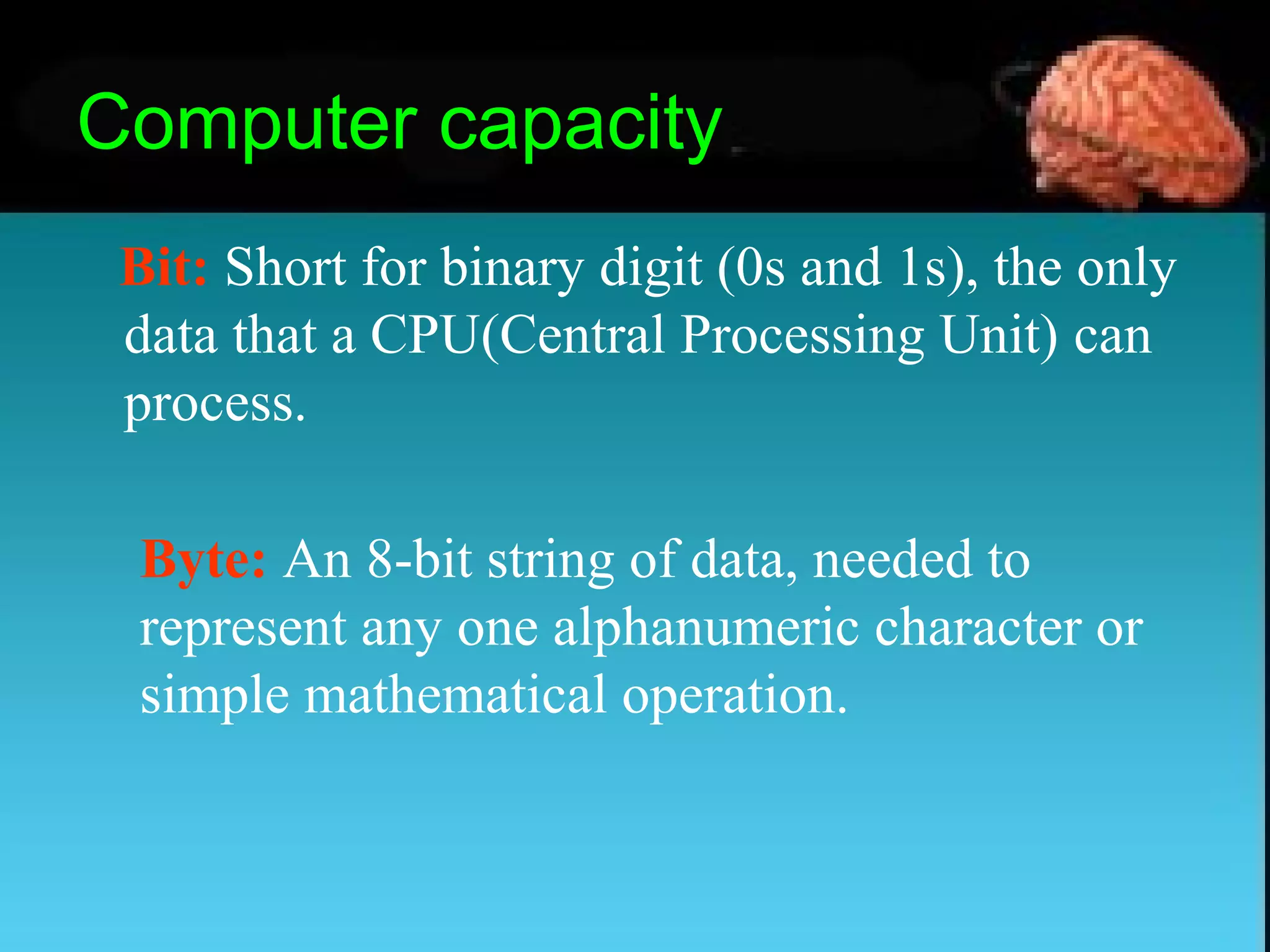 Computer capacity

Bit: Short for binary digit (0s and 1s), the only data that a CPU(Central Processing Unit) can process.

Byte: An 8-bit string of data, needed to represent any one alphanumeric character or simple mathematical operation.